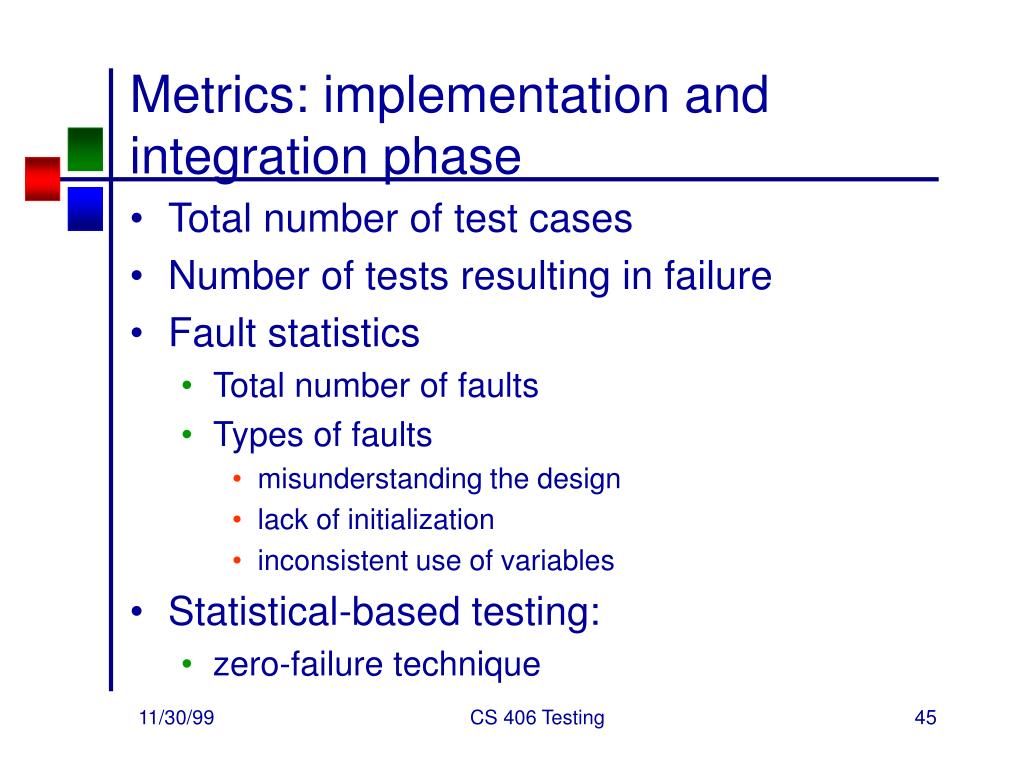 Metrics: implementation and integration phase

• Total number of test cases
• Number of tests resulting in failure
• Fault statistics
  • Total number of faults
  • Types of faults
    • misunderstanding the design
    • lack of initialization
    • inconsistent use of variables
• Statistical-based testing:
  • zero-failure technique

11/30/99

CS 406 Testing

45